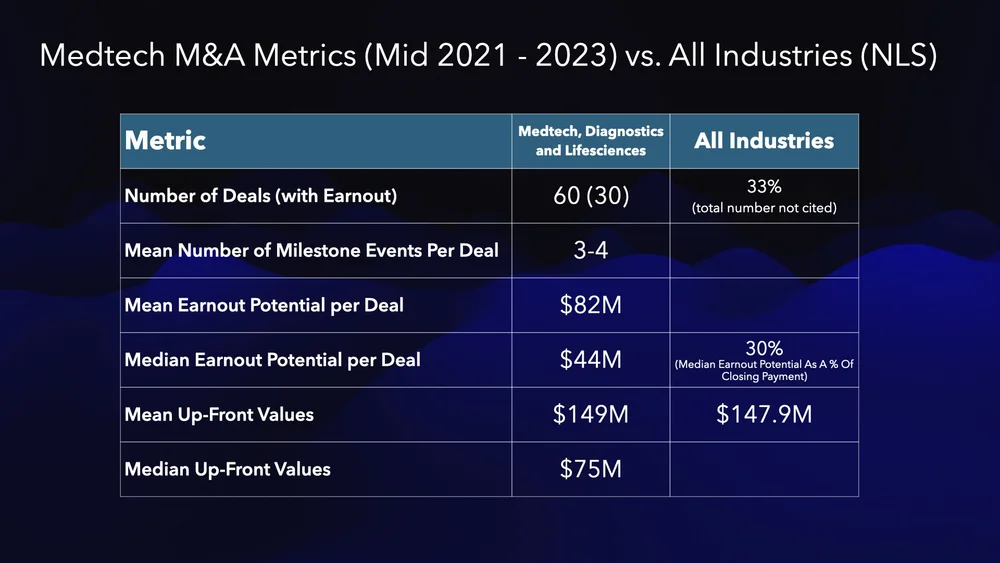 Medtech M&A Metrics (Mid 2021 - 2023) vs. All Industries (NLS)

| Metric | Medtech, Diagnostics and Lifesciences | All Industries |
|---|---|---|
| Number of Deals (with Earnout) | 60 (30) | 33% (total number not cited) |
| Mean Number of Milestone Events Per Deal | 3-4 | |
| Mean Earnout Potential per Deal | \$82M | |
| Median Earnout Potential per Deal | \$44M | 30% (Median Earnout Potential As A % Of Closing Payment) |
| Mean Up-Front Values | \$149M | \$147.9M |
| Median Up-Front Values | \$75M | |